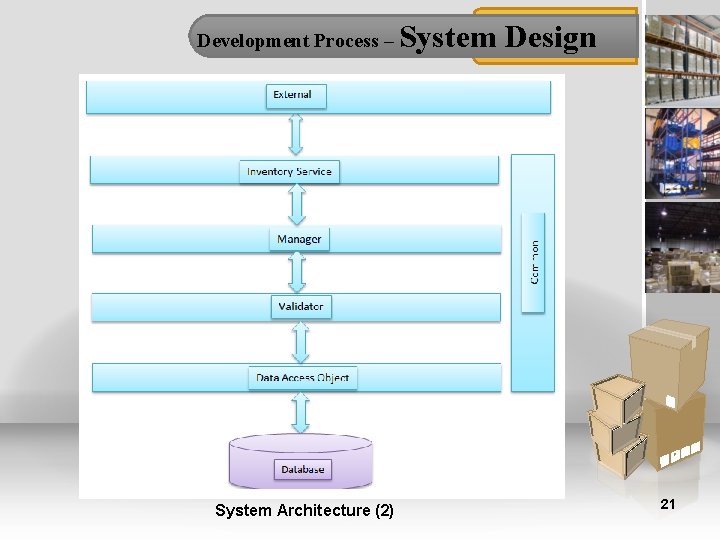 Development Process – System Design

External

Inventory Service

Manager

Validator

Data Access Object

Database

Common

System Architecture (2)

21